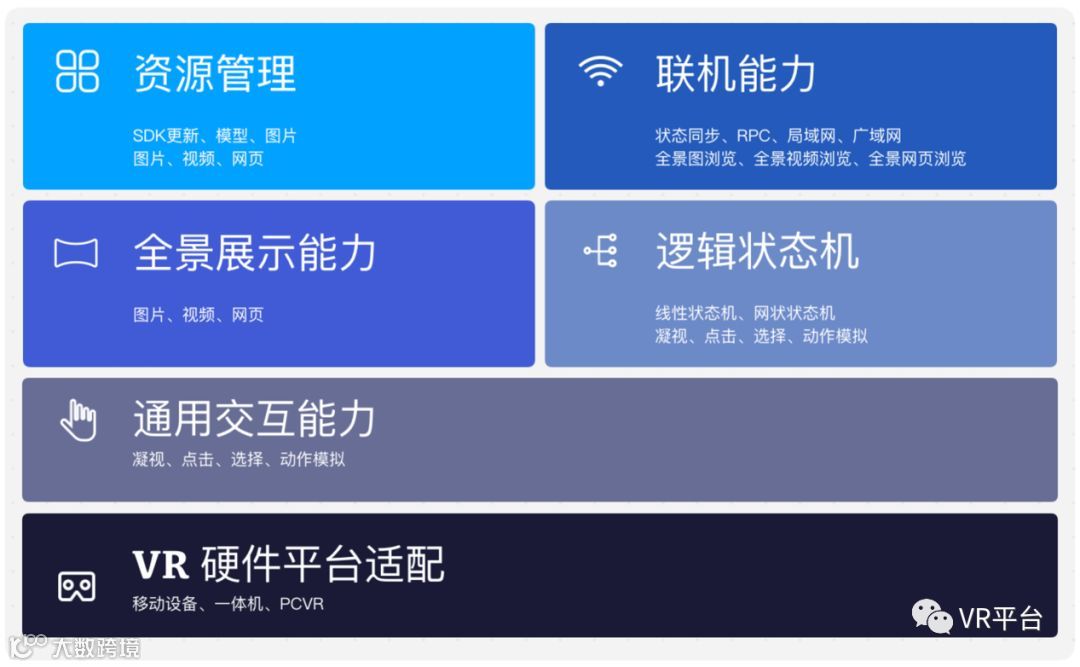 资源管理
SDK更新、模型、图片
图片、视频、网页

联机能力
状态同步、RPC、局域网、广域网
全景图浏览、全景视频浏览、全景网页浏览

全景展示能力
图片、视频、网页

逻辑状态机
线性状态机、网状状态机
凝视、点击、选择、动作模拟

通用交互能力
凝视、点击、选择、动作模拟

VR 硬件平台适配
移动设备、一体机、PCVR

VR平台

大数跨境